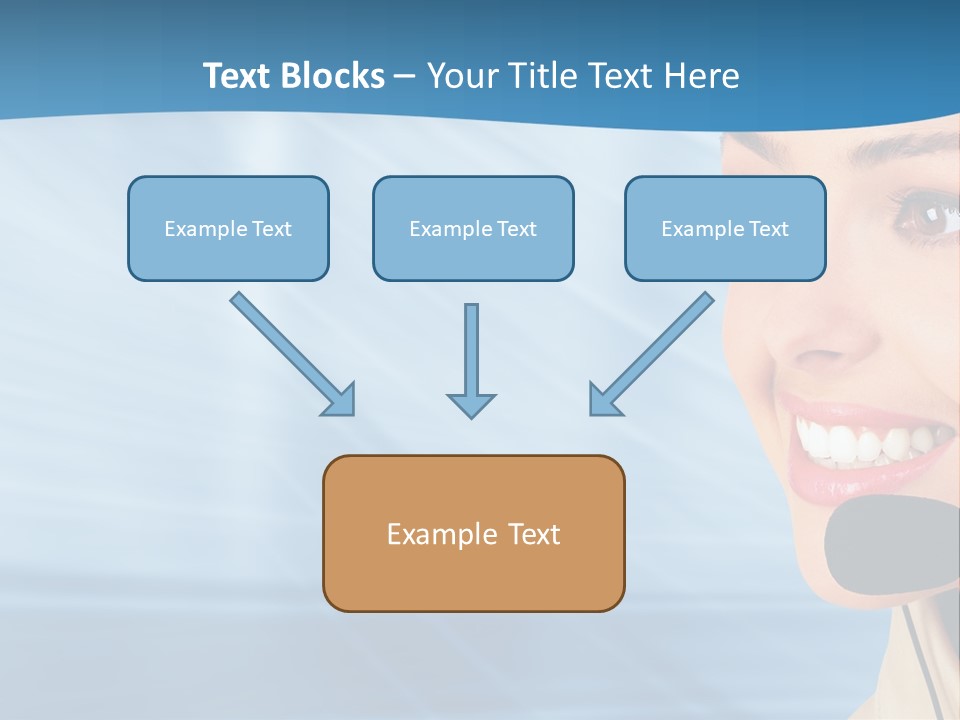 Text Blocks – Your Title Text Here

Example Text

Example Text

Example Text

Example Text